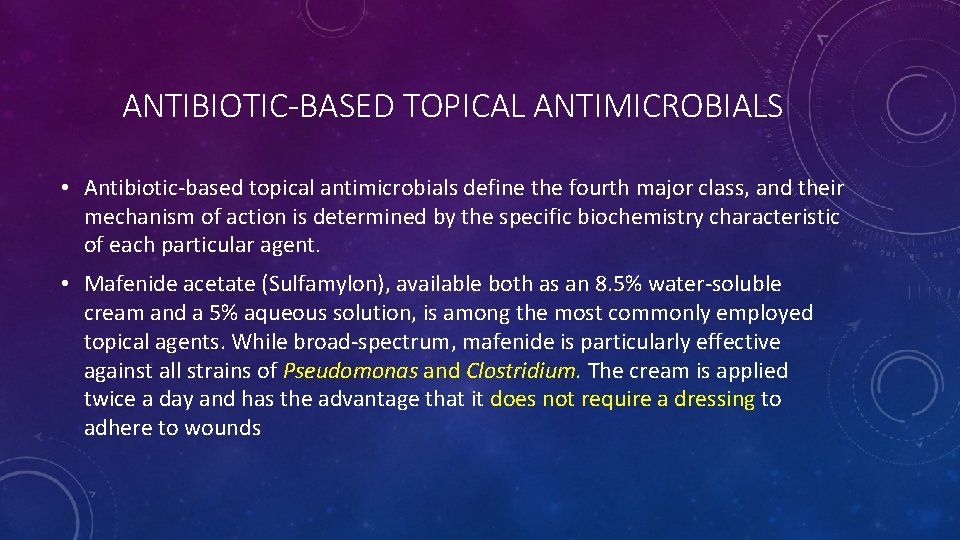 ANTIBIOTIC-BASED TOPICAL ANTIMICROBIALS

• Antibiotic-based topical antimicrobials define the fourth major class, and their mechanism of action is determined by the specific biochemistry characteristic of each particular agent.

• Mafenide acetate (Sulfamylon), available both as an 8.5% water-soluble cream and a 5% aqueous solution, is among the most commonly employed topical agents. While broad-spectrum, mafenide is particularly effective against all strains of Pseudomonas and Clostridium. The cream is applied twice a day and has the advantage that it does not require a dressing to adhere to wounds